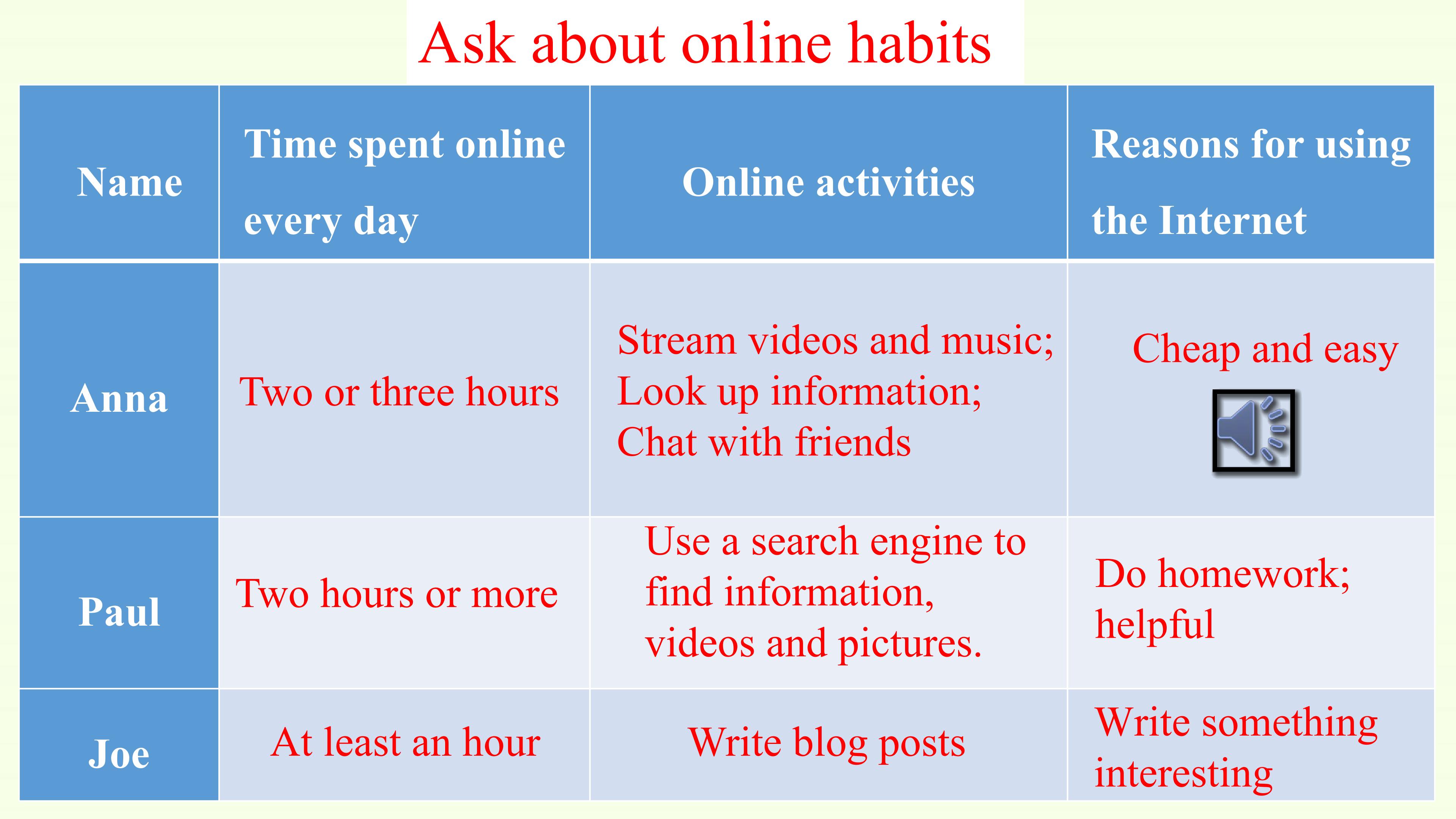 Ask about online habits

| Name | Time spent online every day | Online activities | Reasons for using the Internet |
|---|---|---|---|
| Anna | Two or three hours | Stream videos and music; Look up information; Chat with friends | Cheap and easy |
| Paul | Two hours or more | Use a search engine to find information, videos and pictures. | Do homework; helpful |
| Joe | At least an hour | Write blog posts | Write something interesting |